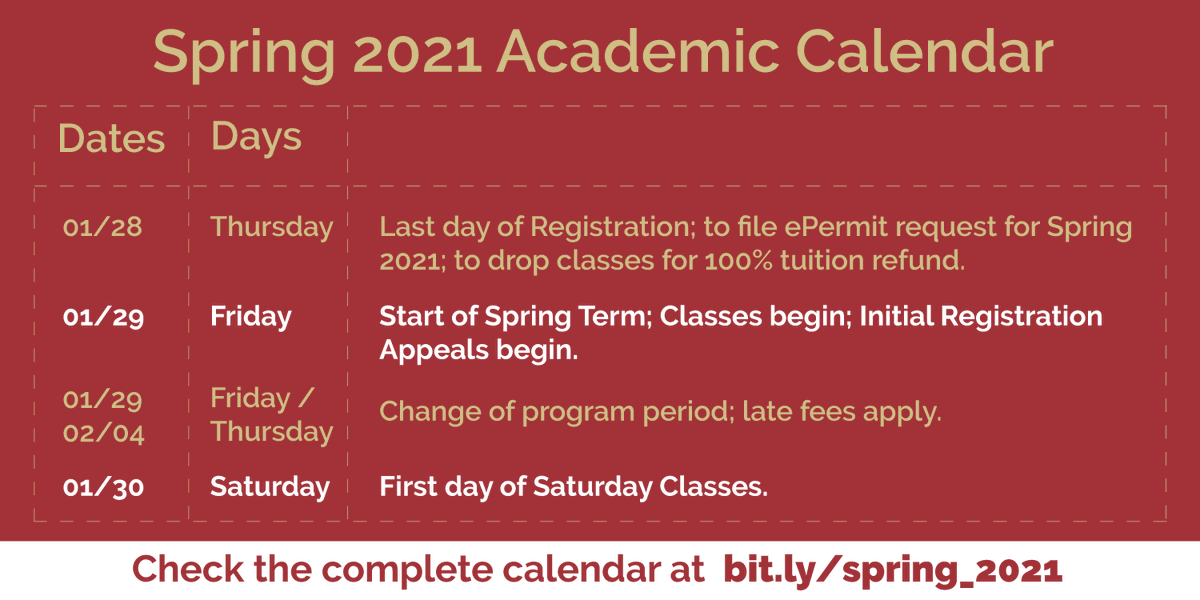 Spring 2021 Academic Calendar

| Dates | Days | |
|---|---|---|
| 01/28 | Thursday | Last day of Registration; to file ePermit request for Spring 2021; to drop classes for 100% tuition refund. |
| 01/29 | Friday | Start of Spring Term; Classes begin; Initial Registration Appeals begin. |
| 01/29 02/04 | Friday / Thursday | Change of program period; late fees apply. |
| 01/30 | Saturday | First day of Saturday Classes. |

Check the complete calendar at bit.ly/spring_2021